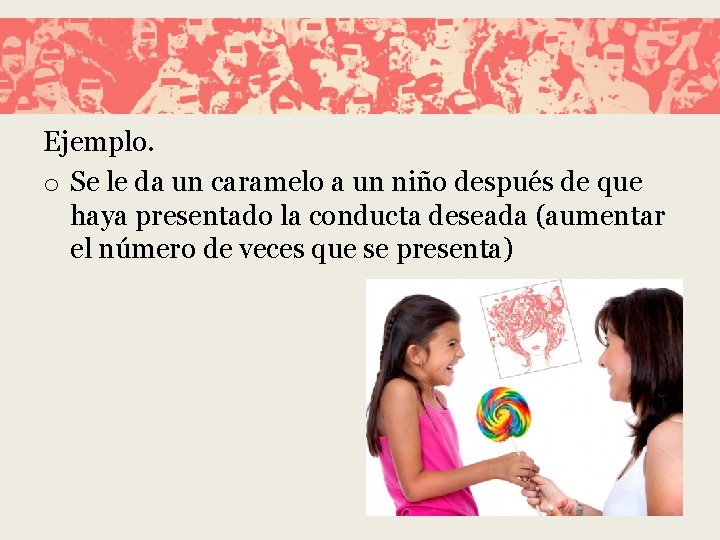 Ejemplo.

o Se le da un caramelo a un niño después de que haya presentado la conducta deseada (aumentar el número de veces que se presenta)